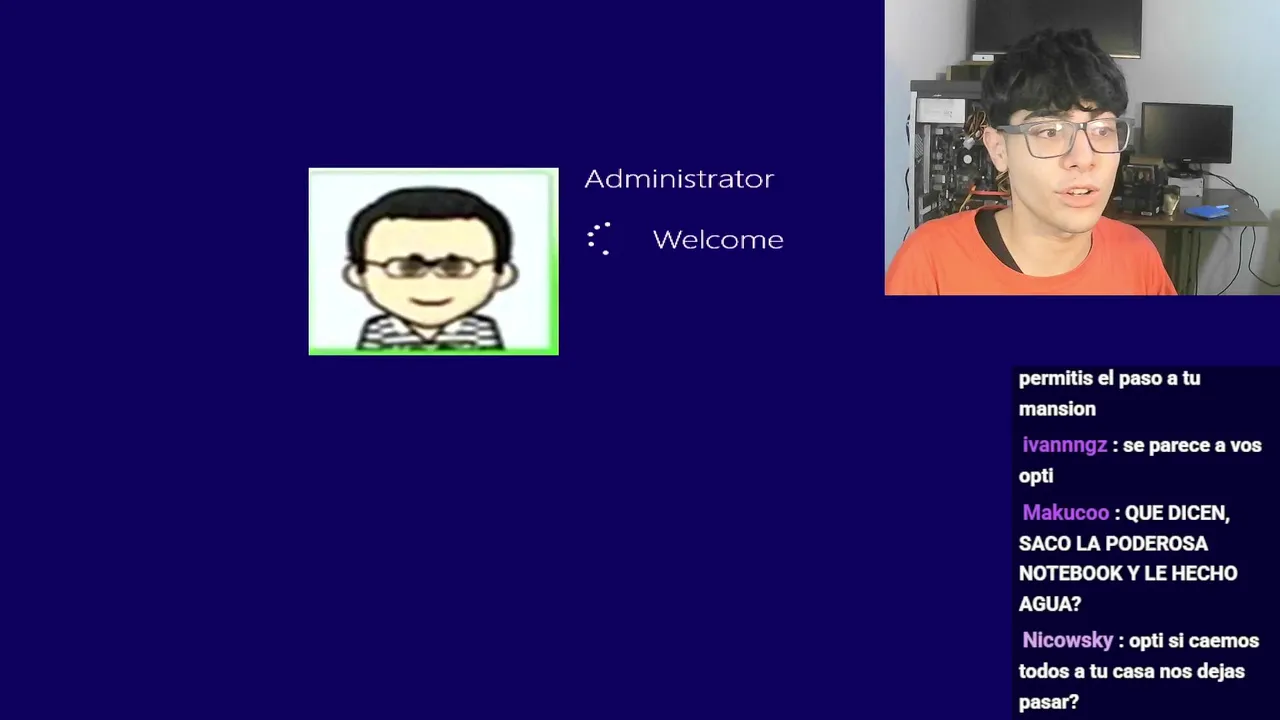 Administrator

Welcome

permitis el paso a tu mansion

ivannngz : se parece a vos opti

Makucoo : QUE DICEN, SACO LA PODEROSA NOTEBOOK Y LE HECHO AGUA?

Nicowsky : opti si caemos todos a tu casa nos dejas pasar?